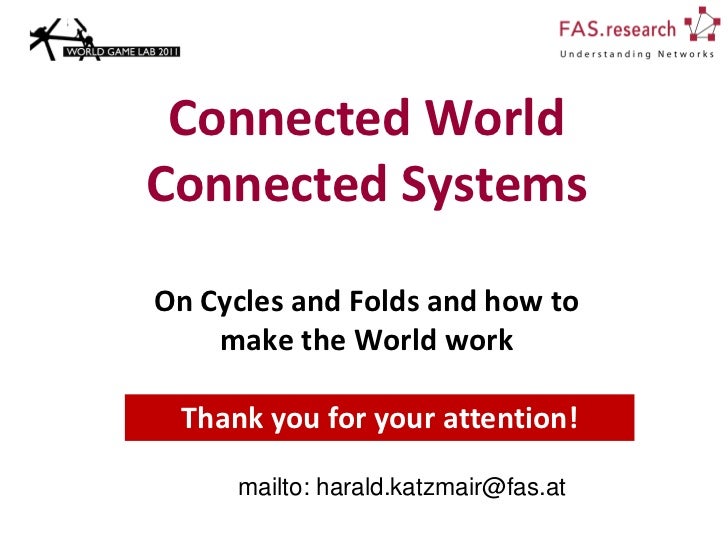 WORLD GAME LAB 2011

FAS.research
Understanding Networks

Connected World
Connected Systems

On Cycles and Folds and how to make the World work

Thank you for your attention!

mailto: harald.katzmair@fas.at